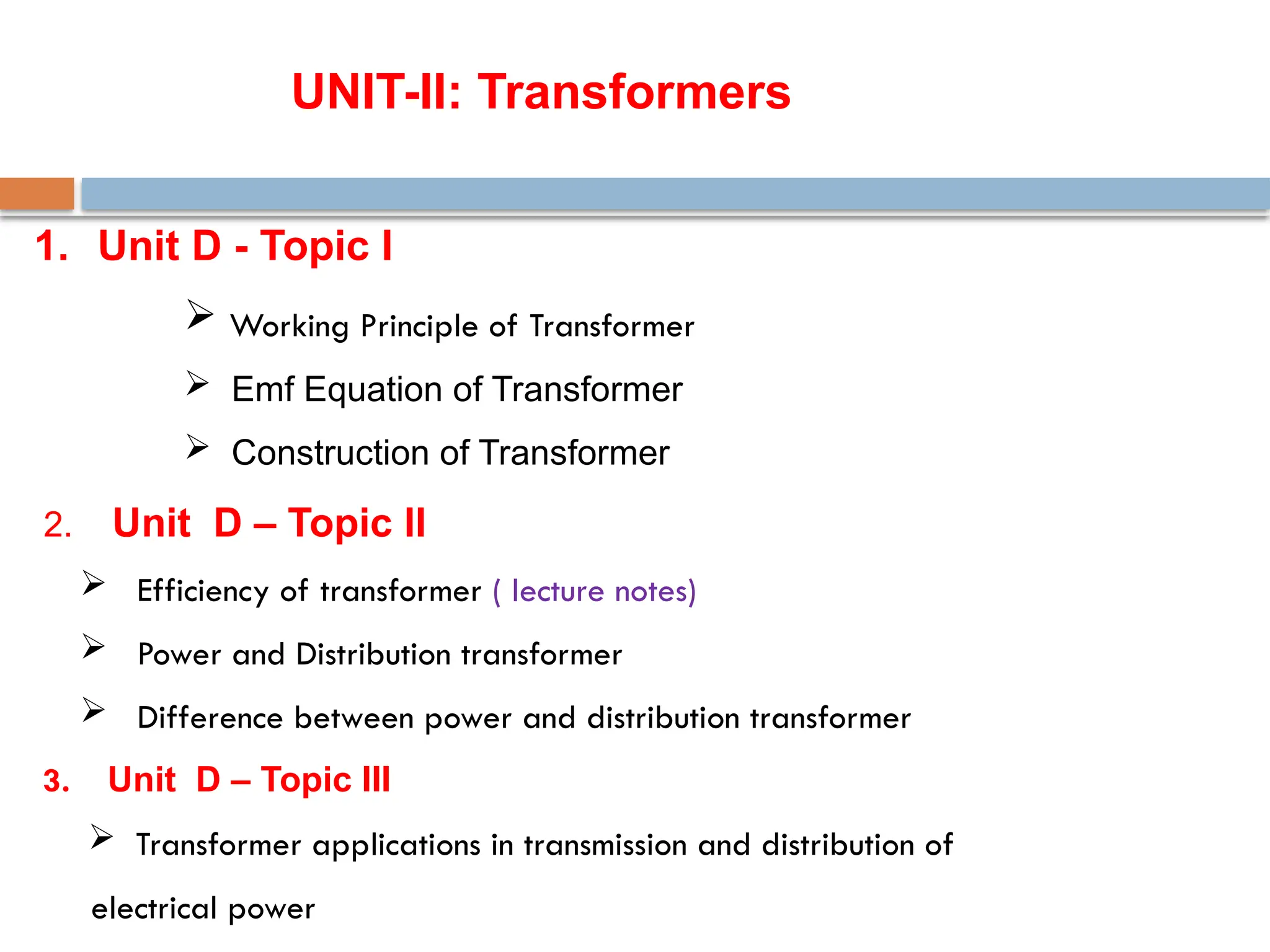 UNIT-II: Transformers

1. Unit D - Topic I

➢ Working Principle of Transformer

➢ Emf Equation of Transformer

➢ Construction of Transformer

2. Unit D – Topic II

➢ Efficiency of transformer ( lecture notes)

➢ Power and Distribution transformer

➢ Difference between power and distribution transformer

3. Unit D – Topic III

➢ Transformer applications in transmission and distribution of electrical power